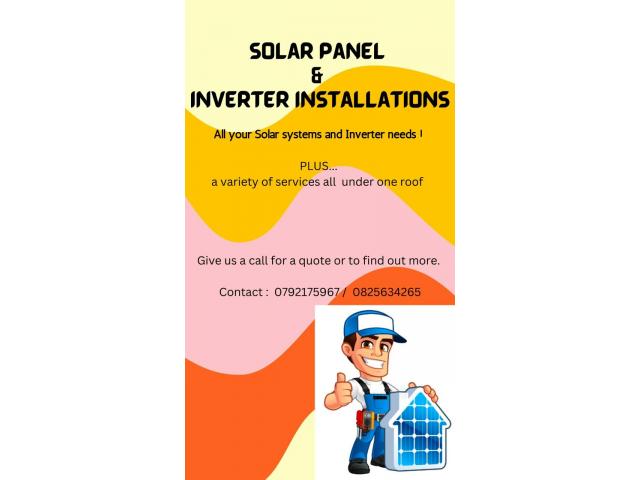 SOLAR PANEL
&
INVERTER INSTALLATIONS

All your Solar systems and Inverter needs !

PLUS...
a variety of services all under one roof

Give us a call for a quote or to find out more.

Contact : 0792175967 / 0825634265